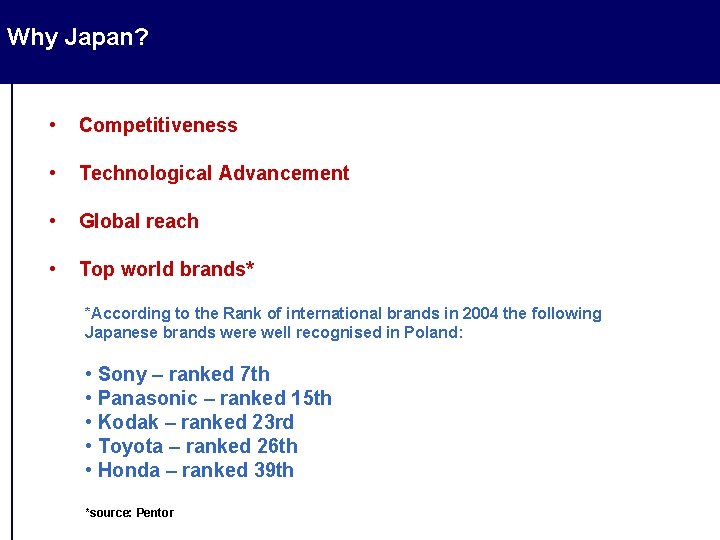 Why Japan?

• Competitiveness

• Technological Advancement

• Global reach

• Top world brands*

*According to the Rank of international brands in 2004 the following Japanese brands were well recognised in Poland:

• Sony – ranked 7th
• Panasonic – ranked 15th
• Kodak – ranked 23rd
• Toyota – ranked 26th
• Honda – ranked 39th

*source: Pentor